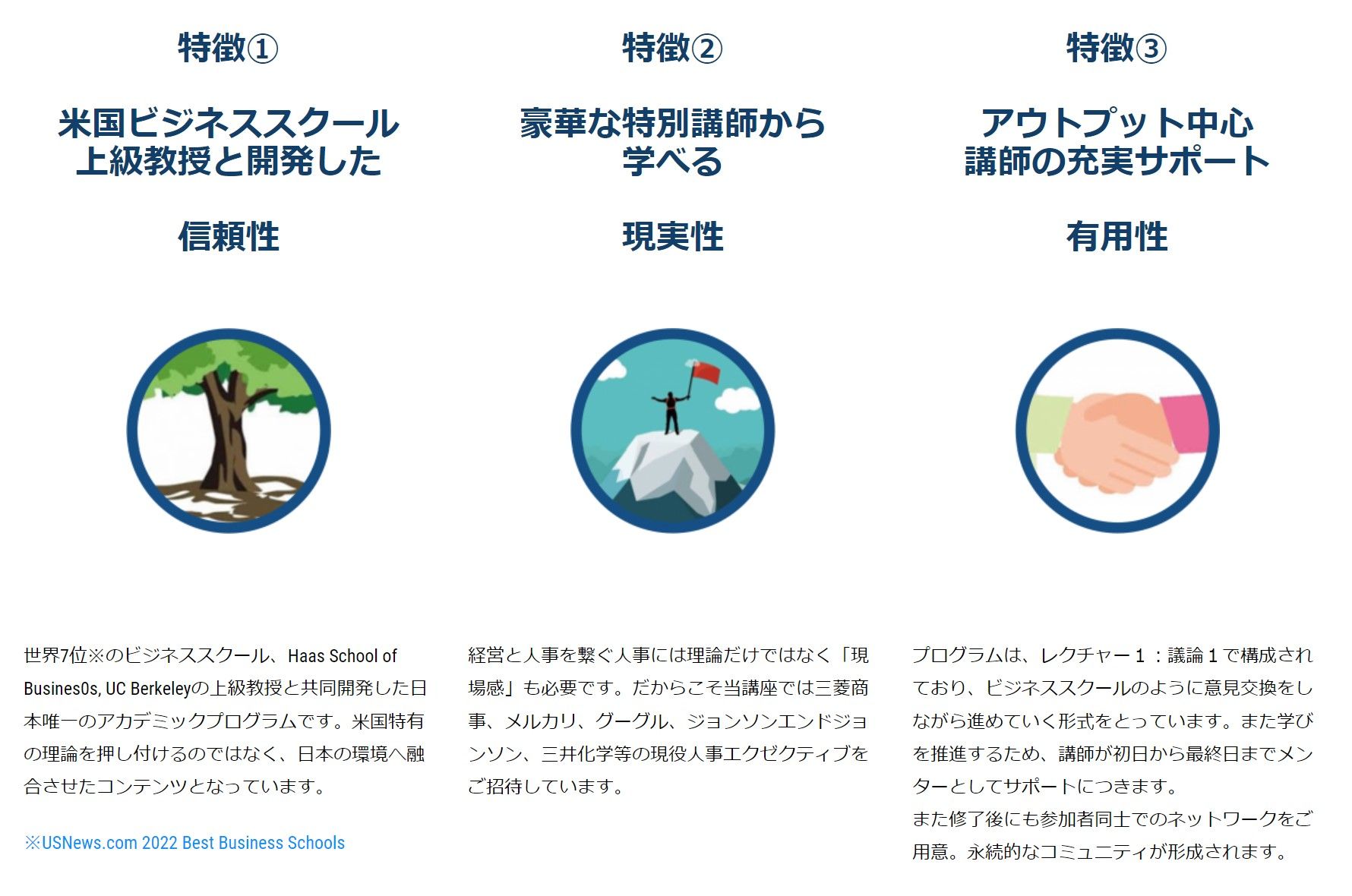 特徴①

米国ビジネススクール上級教授と開発した

信頼性

世界7位※のビジネススクール、Haas School of Busines0s, UC Berkeleyの上級教授と共同開発した日本唯一のアカデミックプログラムです。米国特有の理論を押し付けるのではなく、日本の環境へ融合させたコンテンツとなっています。

※USNews.com 2022 Best Business Schools

特徴②

豪華な特別講師から学べる

現実性

経営と人事を繋ぐ人事には理論だけではなく「現場感」も必要です。だからこそ当講座では三菱商事、メルカリ、グーグル、ジョンソンエンドジョンソン、三井化学等の現役人事エクゼクティブをご招待しています。

特徴③

アウトプット中心講師の充実サポート

有用性

プログラムは、レクチャー１：議論１で構成されており、ビジネススクールのように意見交換をしながら進めていく形式をとっています。また学びを推進するため、講師が初日から最終日までメンターとしてサポートにつきます。
また修了後にも参加者同士でのネットワークをご用意。永続的なコミュニティが形成されます。